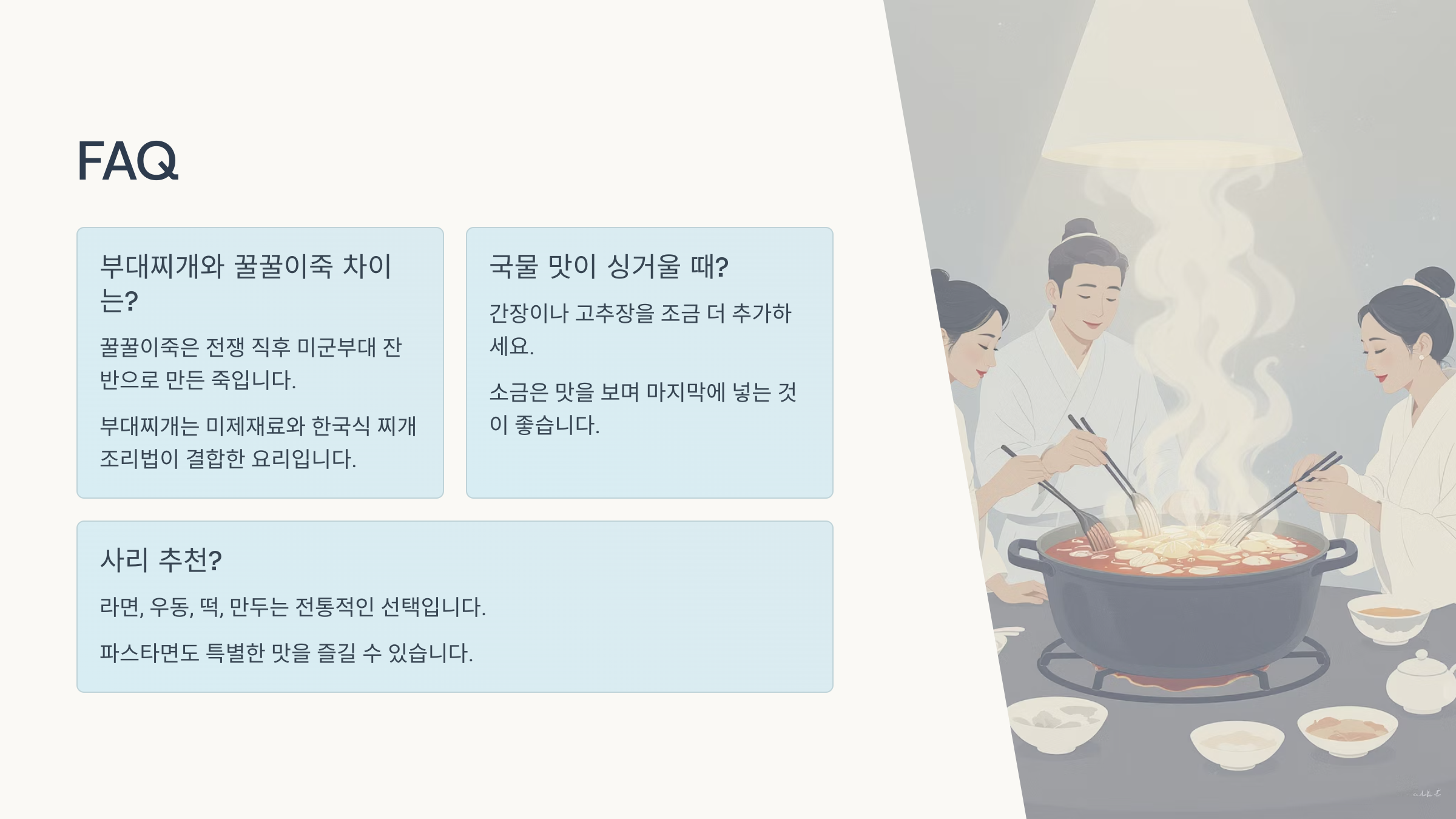 FAQ

부대찌개와 꿀꿀이죽 차이는?

꿀꿀이죽은 전쟁 직후 미군부대 잔반으로 만든 죽입니다.

부대찌개는 미제재료와 한국식 찌개 조리법이 결합한 요리입니다.

국물 맛이 싱거울 때?

간장이나 고추장을 조금 더 추가하세요.

소금은 맛을 보며 마지막에 넣는 것이 좋습니다.

사리 추천?

라면, 우동, 떡, 만두는 전통적인 선택입니다.

파스타면도 특별한 맛을 즐길 수 있습니다.